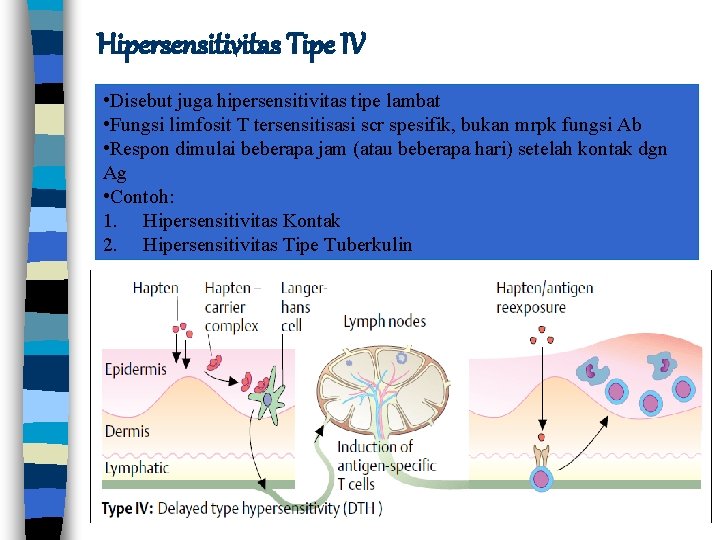 Hipersensitivitas Tipe IV

•Disebut juga hipersensitivitas tipe lambat
•Fungsi limfosit T tersensitisasi scr spesifik, bukan mrpk fungsi Ab
•Respon dimulai beberapa jam (atau beberapa hari) setelah kontak dgn Ag
•Contoh:
1. Hipersensitivitas Kontak
2. Hipersensitivitas Tipe Tuberkulin

Hapten
Hapten – carrier complex
Langerhans cell
Lymph nodes
Hapten/antigen reexposure
Epidermis
Dermis
Lymphatic
Induction of antigen-specific T cells
Type IV: Delayed type hypersensitivity (DTH)